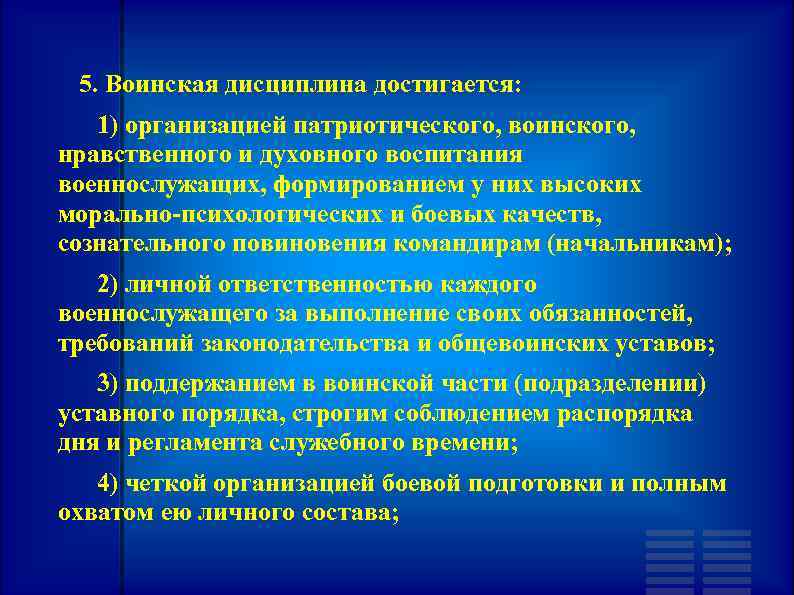 5. Воинская дисциплина достигается:

1) организацией патриотического, воинского, нравственного и духовного воспитания военнослужащих, формированием у них высоких морально-психологических и боевых качеств, сознательного повиновения командирам (начальникам);

2) личной ответственностью каждого военнослужащего за выполнение своих обязанностей, требований законодательства и общевоинских уставов;

3) поддержанием в воинской части (подразделении) уставного порядка, строгим соблюдением распорядка дня и регламента служебного времени;

4) четкой организацией боевой подготовки и полным охватом ею личного состава;